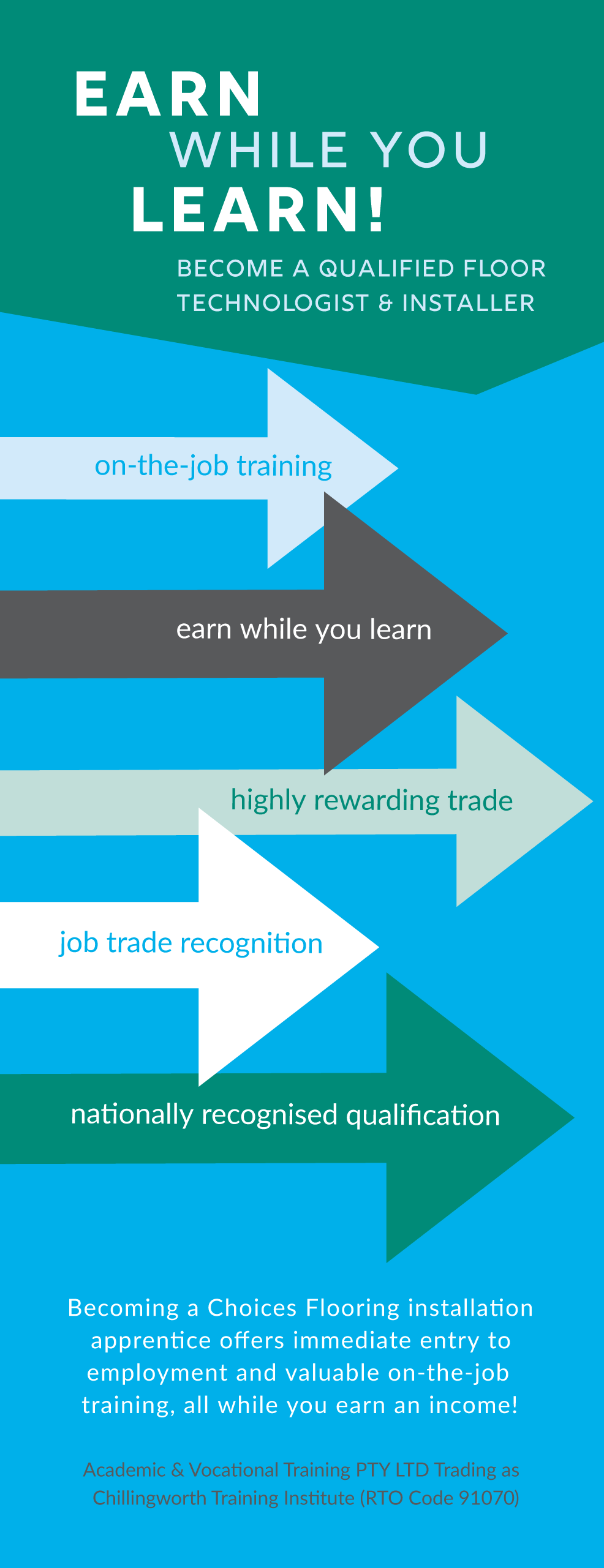 EARN
WHILE YOU
LEARN!

BECOME A QUALIFIED FLOOR TECHNOLOGIST & INSTALLER

on-the-job training

earn while you learn

highly rewarding trade

job trade recognition

nationally recognised qualification

Becoming a Choices Flooring installation apprentice offers immediate entry to employment and valuable on-the-job training, all while you earn an income!

Academic & Vocational Training PTY LTD Trading as Chillingworth Training Institute (RTO Code 91070)